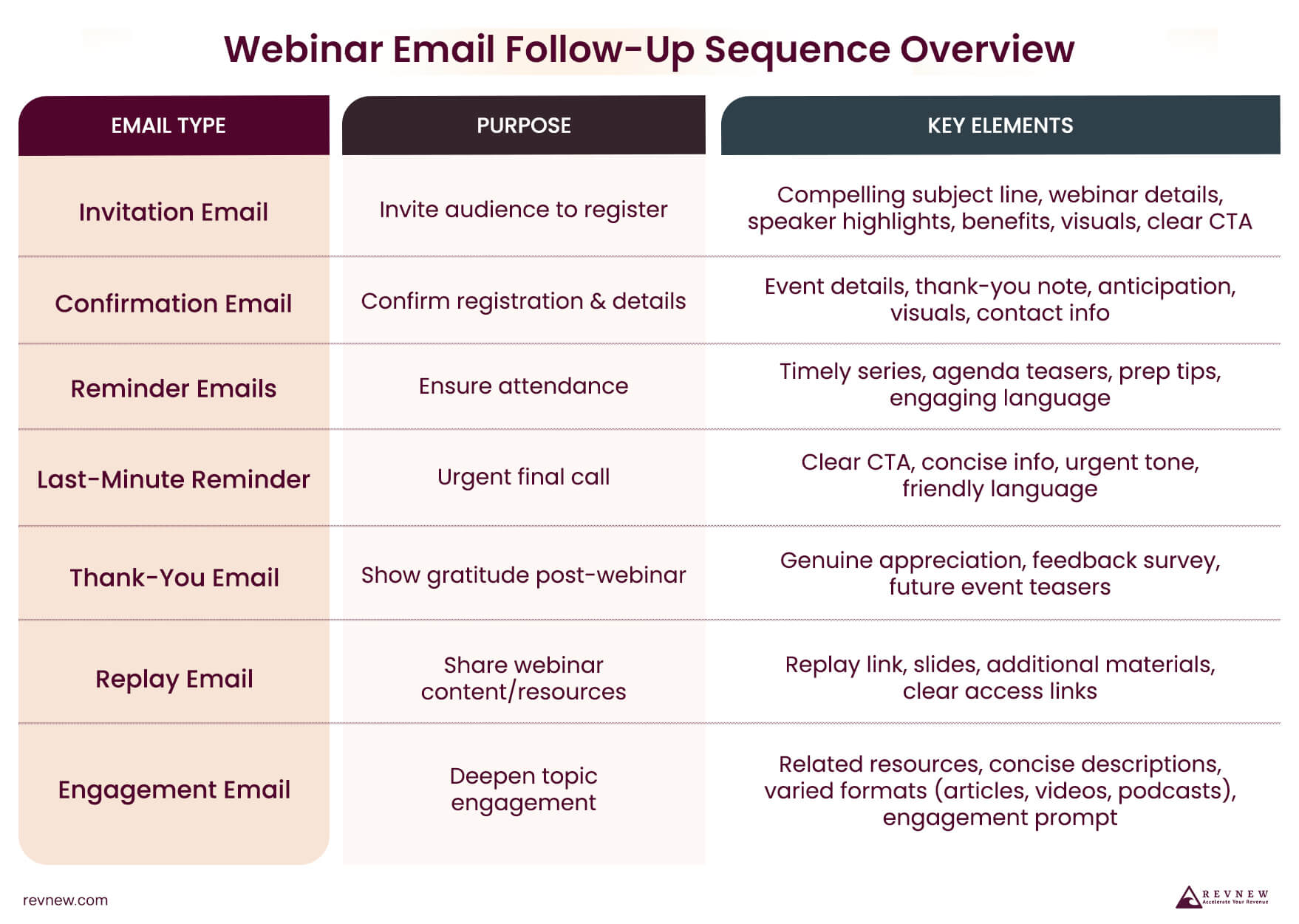 Webinar Email Follow-Up Sequence Overview

| EMAIL TYPE | PURPOSE | KEY ELEMENTS |
|---|---|---|
| Invitation Email | Invite audience to register | Compelling subject line, webinar details, speaker highlights, benefits, visuals, clear CTA |
| Confirmation Email | Confirm registration & details | Event details, thank-you note, anticipation, visuals, contact info |
| Reminder Emails | Ensure attendance | Timely series, agenda teasers, prep tips, engaging language |
| Last-Minute Reminder | Urgent final call | Clear CTA, concise info, urgent tone, friendly language |
| Thank-You Email | Show gratitude post-webinar | Genuine appreciation, feedback survey, future event teasers |
| Replay Email | Share webinar content/resources | Replay link, slides, additional materials, clear access links |
| Engagement Email | Deepen topic engagement | Related resources, concise descriptions, varied formats (articles, videos, podcasts), engagement prompt |

revnew.com

REVNEW
Accelerate Your Revenue